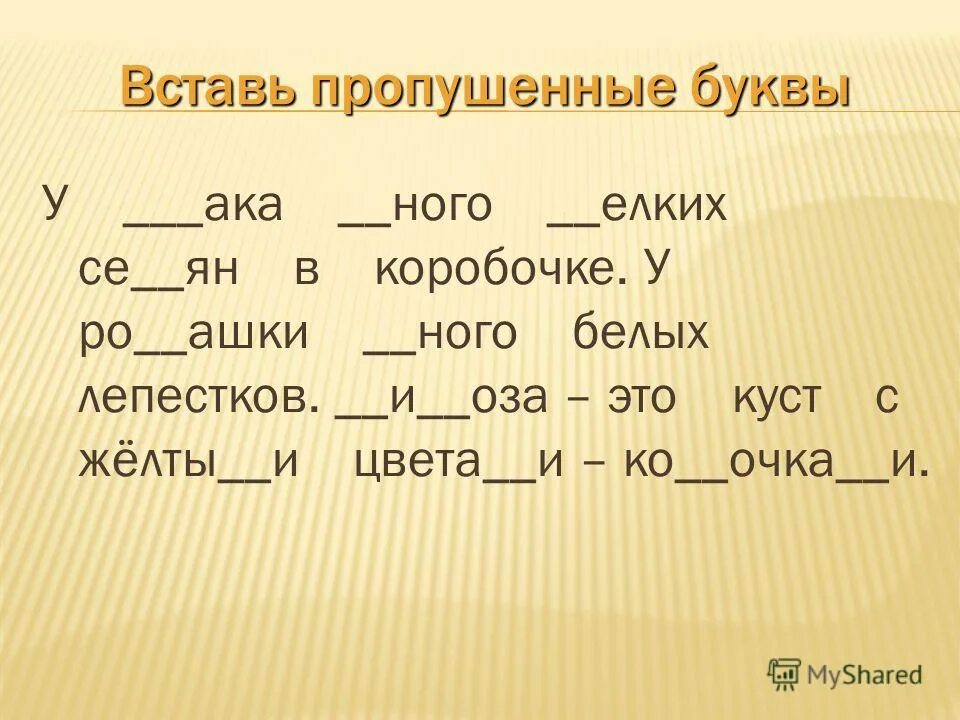 Вставь пропушенные буквы

У ___ака __ного __елких се__ян в коробочке. У ро__ашки __ного белых лепестков. __и__оза – это куст с жёлты__и цвета__и – ко__очка__и.

MyShared